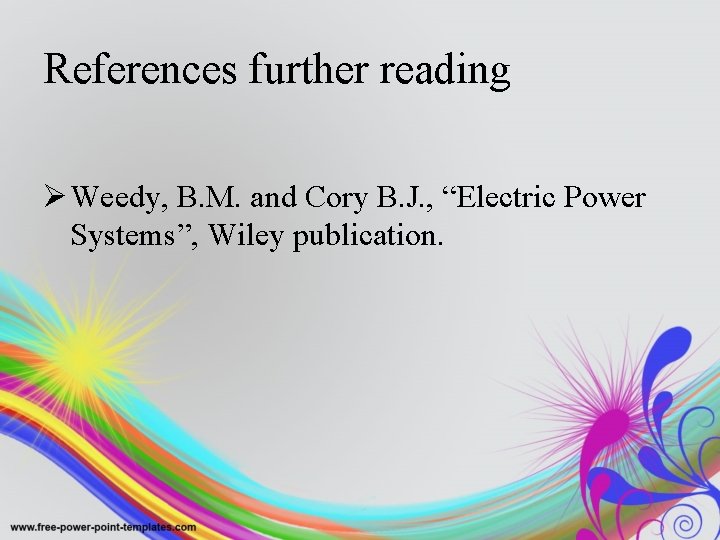 References further reading

➢ Weedy, B.M. and Cory B.J., “Electric Power Systems”, Wiley publication.

www.free-power-point-templates.com